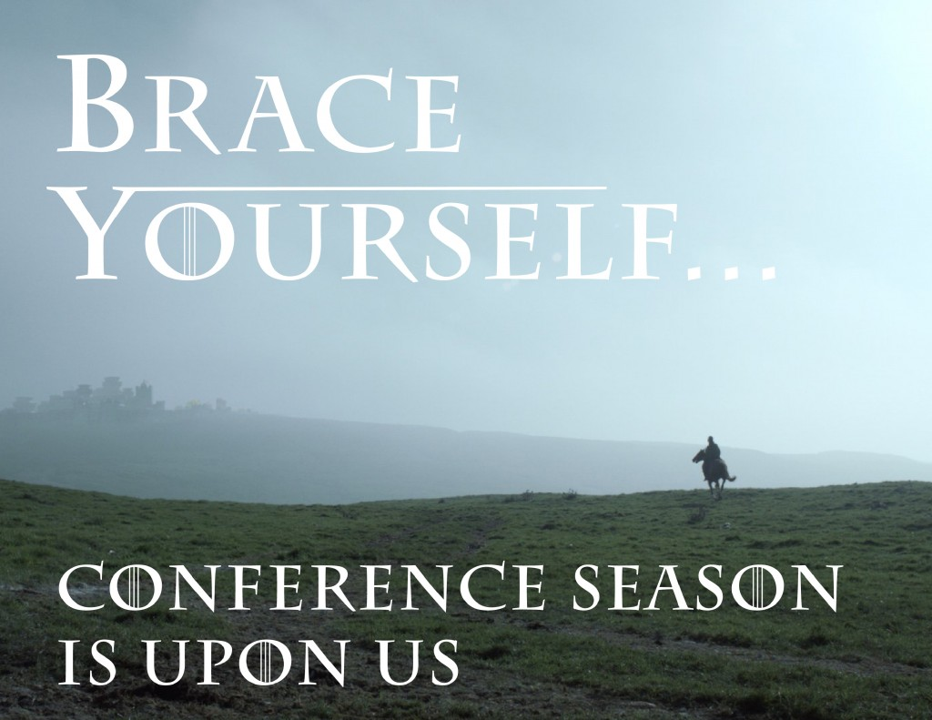 BRACE YOURSELF...

CONFERENCE SEASON IS UPON US